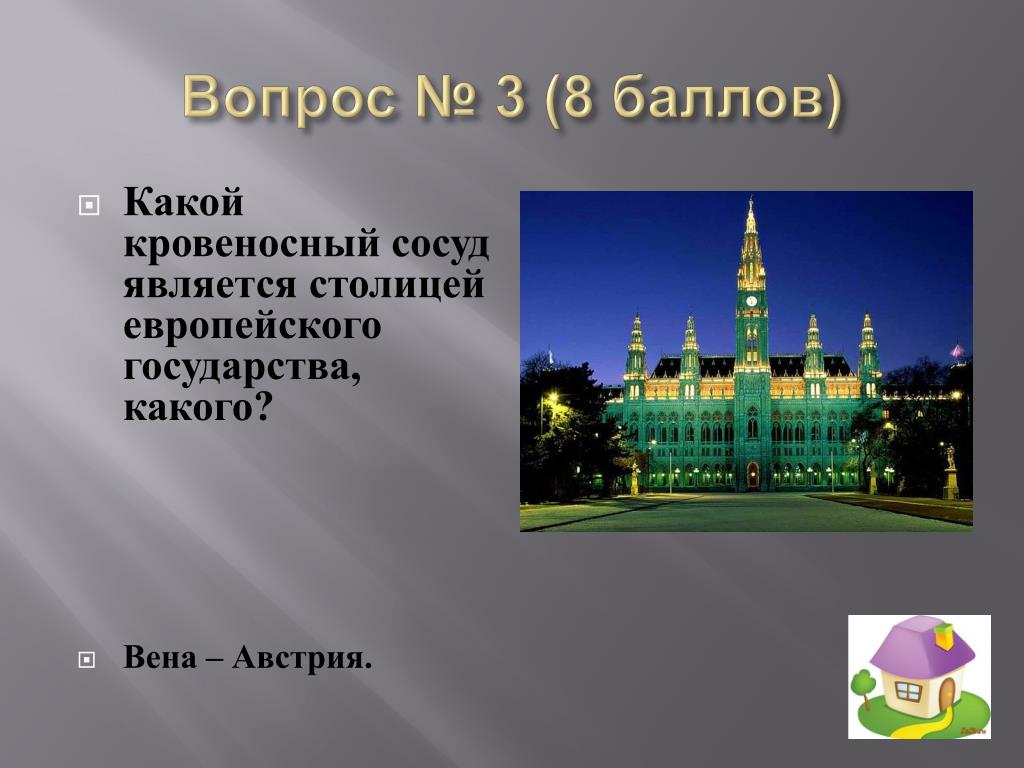 Вопрос № 3 (8 баллов)

Какой кровеносный сосуд является столицей европейского государства, какого?

Вена – Австрия.